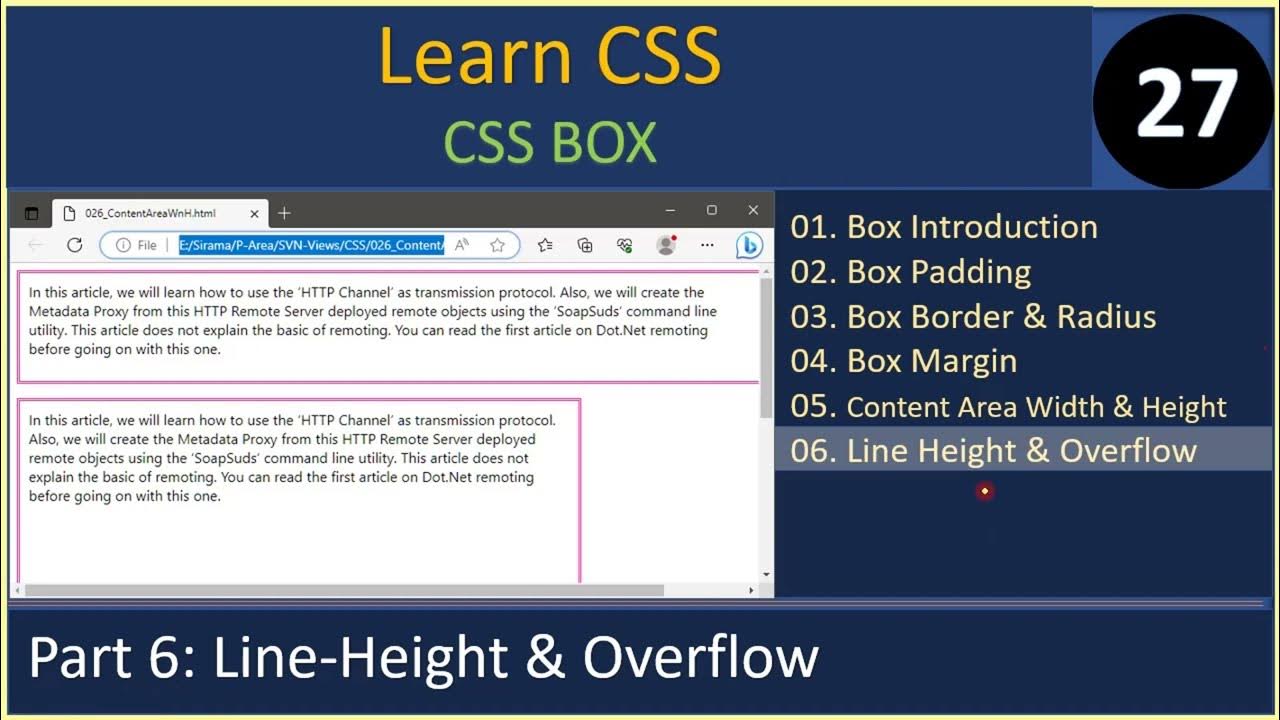 Learn CSS
CSS BOX

27

026_ContentAreaWnH.html

File | E:/Sirama/P-Area/SVN-Views/CSS/026_Content/

In this article, we will learn how to use the 'HTTP Channel' as transmission protocol. Also, we will create the Metadata Proxy from this HTTP Remote Server deployed remote objects using the 'SoapSuds' command line utility. This article does not explain the basic of remoting. You can read the first article on Dot.Net remoting before going on with this one.

In this article, we will learn how to use the 'HTTP Channel' as transmission protocol. Also, we will create the Metadata Proxy from this HTTP Remote Server deployed remote objects using the 'SoapSuds' command line utility. This article does not explain the basic of remoting. You can read the first article on Dot.Net remoting before going on with this one.

01. Box Introduction
02. Box Padding
03. Box Border & Radius
04. Box Margin
05. Content Area Width & Height
06. Line Height & Overflow

Part 6: Line-Height & Overflow